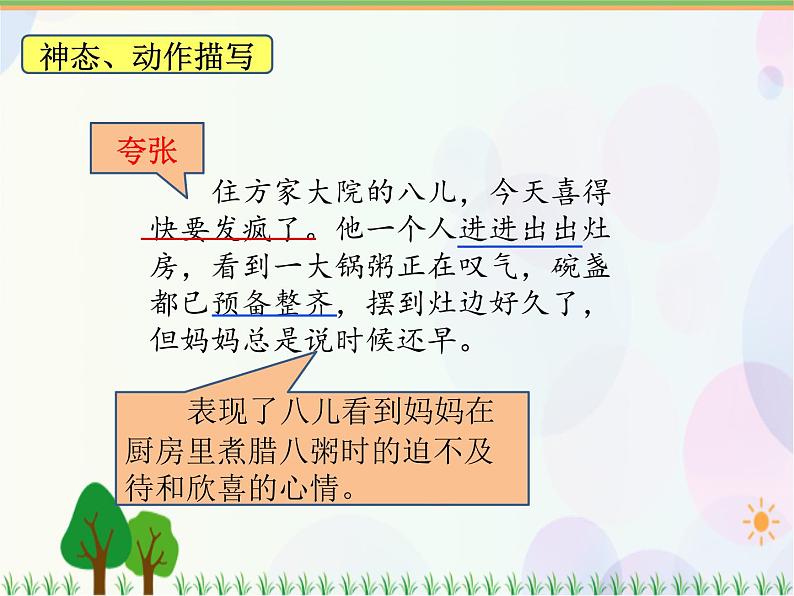 神态、动作描写

夸张

住方家大院的八儿，今天喜得快要发疯了。他一个人进进出出灶房，看到一大锅粥正在叹气，碗盏都已预备整齐，摆到灶边好久了，但妈妈总是说时候还早。

表现了八儿看到妈妈在厨房里煮腊八粥时的迫不及待和欣喜的心情。